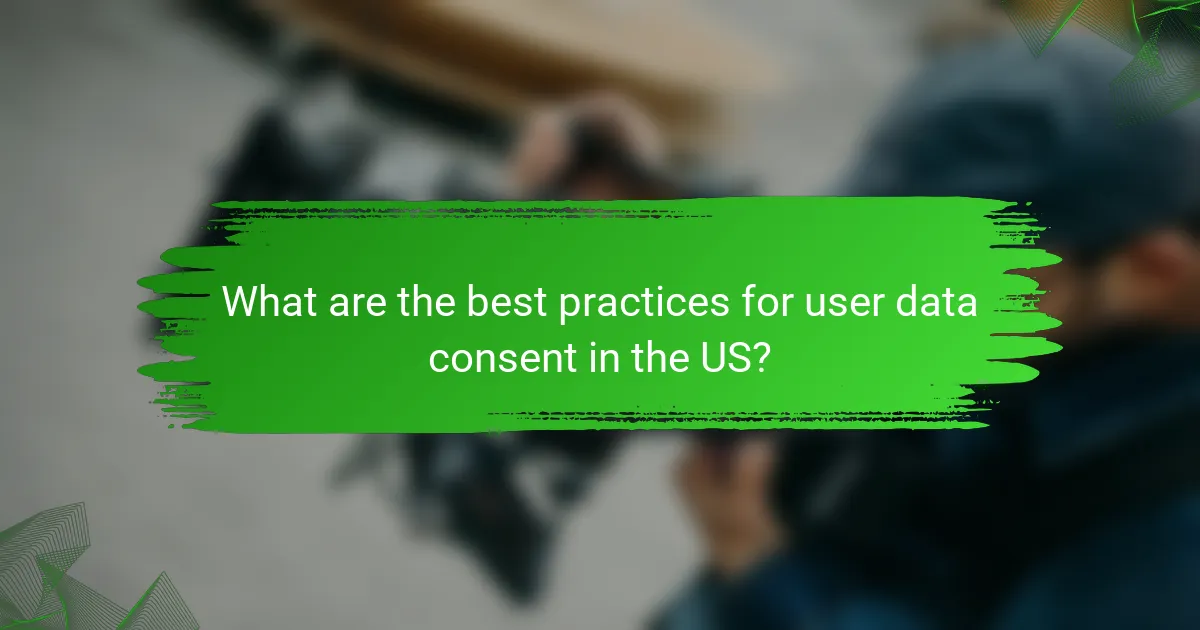 What are the best practices for user data consent in the US?